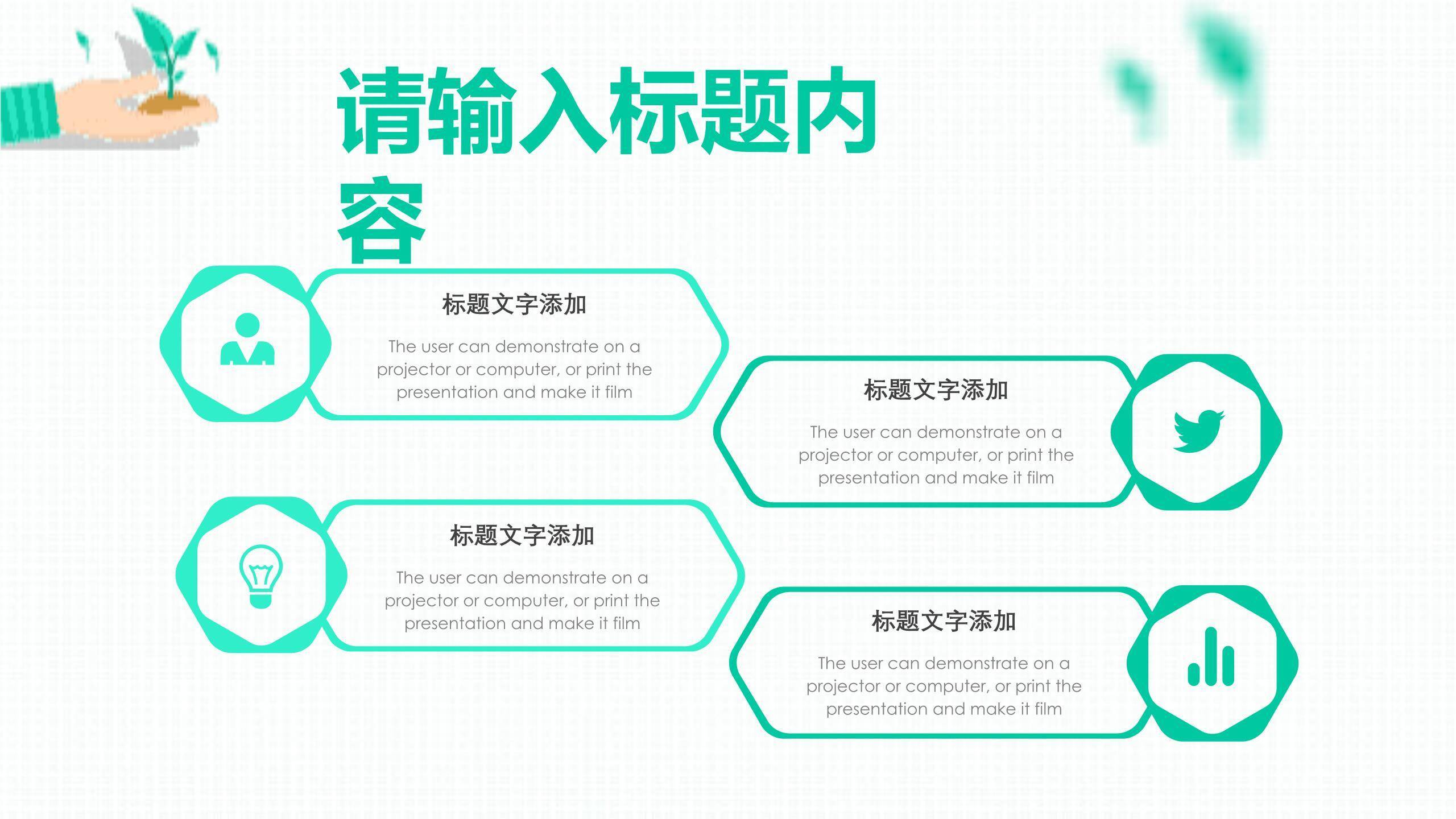 请输入标题内容

标题文字添加

The user can demonstrate on a projector or computer, or print the presentation and make it film

标题文字添加

The user can demonstrate on a projector or computer, or print the presentation and make it film

标题文字添加

The user can demonstrate on a projector or computer, or print the presentation and make it film

标题文字添加

The user can demonstrate on a projector or computer, or print the presentation and make it film